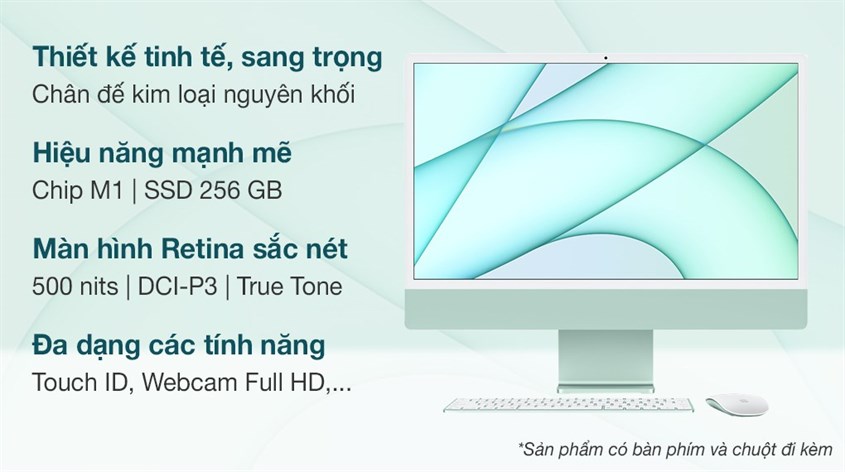 Thiết kế tinh tế, sang trọng
Chân đế kim loại nguyên khối

Hiệu năng mạnh mẽ
Chip M1 | SSD 256 GB

Màn hình Retina sắc nét
500 nits | DCI-P3 | True Tone

Đa dạng các tính năng
Touch ID, Webcam Full HD,...

*Sản phẩm có bàn phím và chuột đi kèm